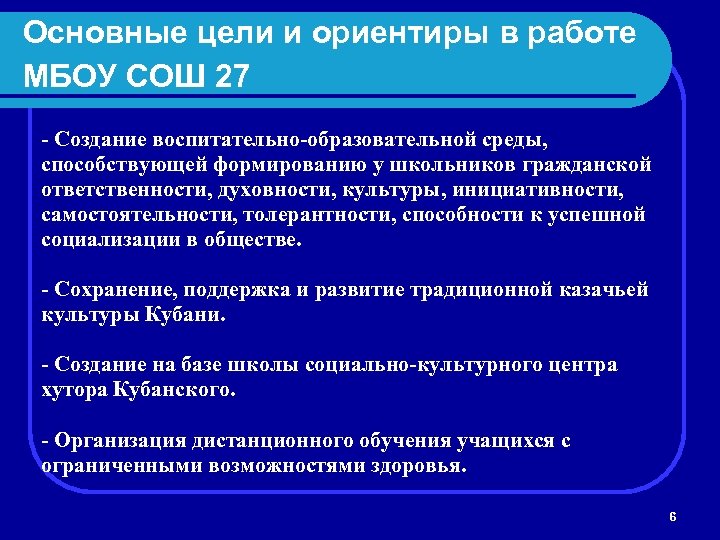 Основные цели и ориентиры в работе МБОУ СОШ 27

- Создание воспитательно-образовательной среды, способствующей формированию у школьников гражданской ответственности, духовности, культуры, инициативности, самостоятельности, толерантности, способности к успешной социализации в обществе.

- Сохранение, поддержка и развитие традиционной казачьей культуры Кубани.

- Создание на базе школы социально-культурного центра хутора Кубанского.

- Организация дистанционного обучения учащихся с ограниченными возможностями здоровья.

6